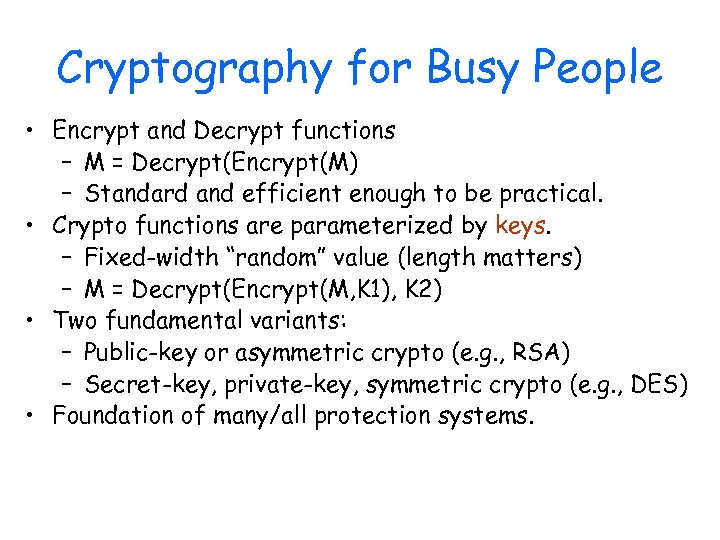 Cryptography for Busy People

• Encrypt and Decrypt functions
  – M = Decrypt(Encrypt(M)
  – Standard and efficient enough to be practical.
• Crypto functions are parameterized by keys.
  – Fixed-width “random” value (length matters)
  – M = Decrypt(Encrypt(M,K1), K2)
• Two fundamental variants:
  – Public-key or asymmetric crypto (e.g., RSA)
  – Secret-key, private-key, symmetric crypto (e.g., DES)
• Foundation of many/all protection systems.